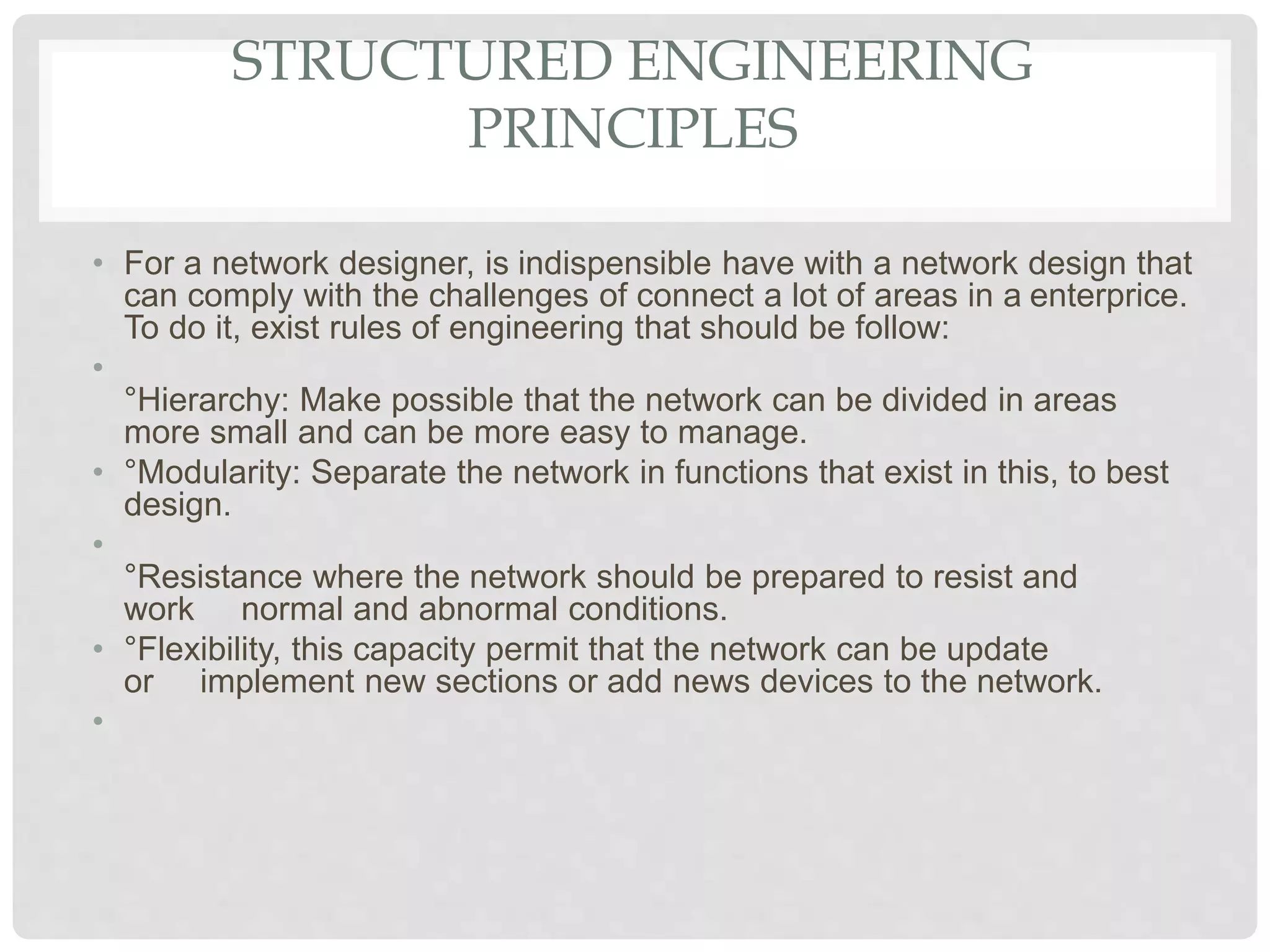 STRUCTURED ENGINEERING PRINCIPLES

• For a network designer, is indispensible have with a network design that can comply with the challenges of connect a lot of areas in a enterprice. To do it, exist rules of engineering that should be follow:

• °Hierarchy: Make possible that the network can be divided in areas more small and can be more easy to manage.

• °Modularity: Separate the network in functions that exist in this, to best design.

• °Resistance where the network should be prepared to resist and work normal and abnormal conditions.

• °Flexibility, this capacity permit that the network can be update or implement new sections or add news devices to the network.

•